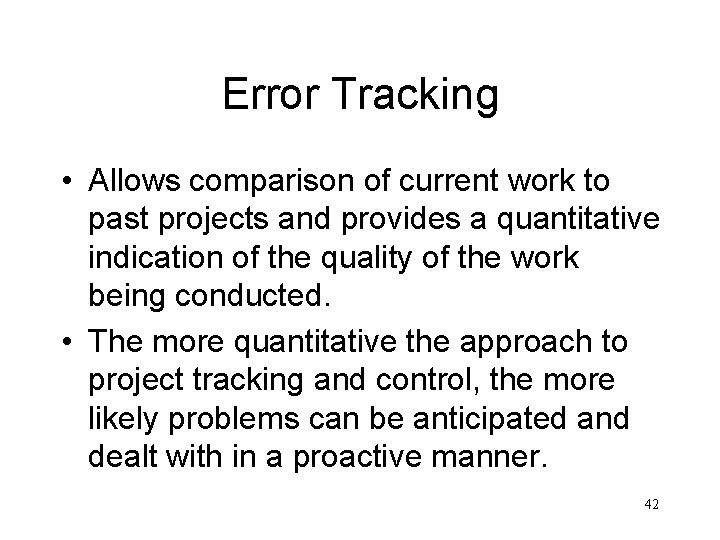 Error Tracking

• Allows comparison of current work to past projects and provides a quantitative indication of the quality of the work being conducted.

• The more quantitative the approach to project tracking and control, the more likely problems can be anticipated and dealt with in a proactive manner.

42